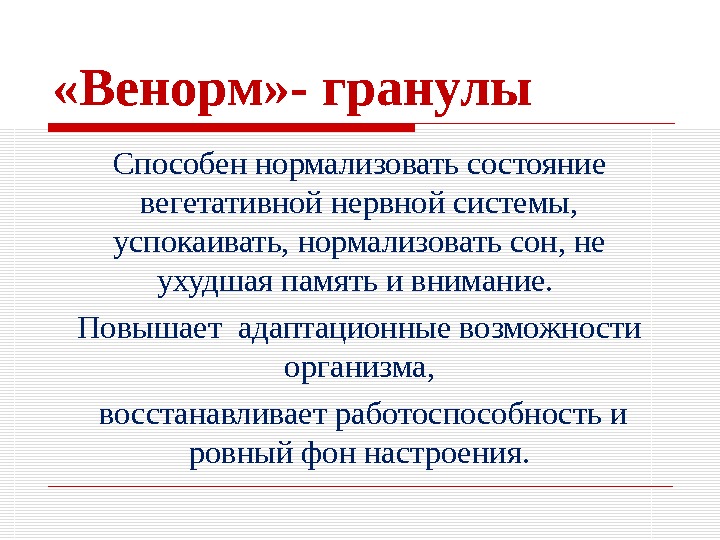 «Венорм»- гранулы

Способен нормализовать состояние вегетативной нервной системы, успокаивать, нормализовать сон, не ухудшая память и внимание.

Повышает адаптационные возможности организма,

восстанавливает работоспособность и ровный фон настроения.